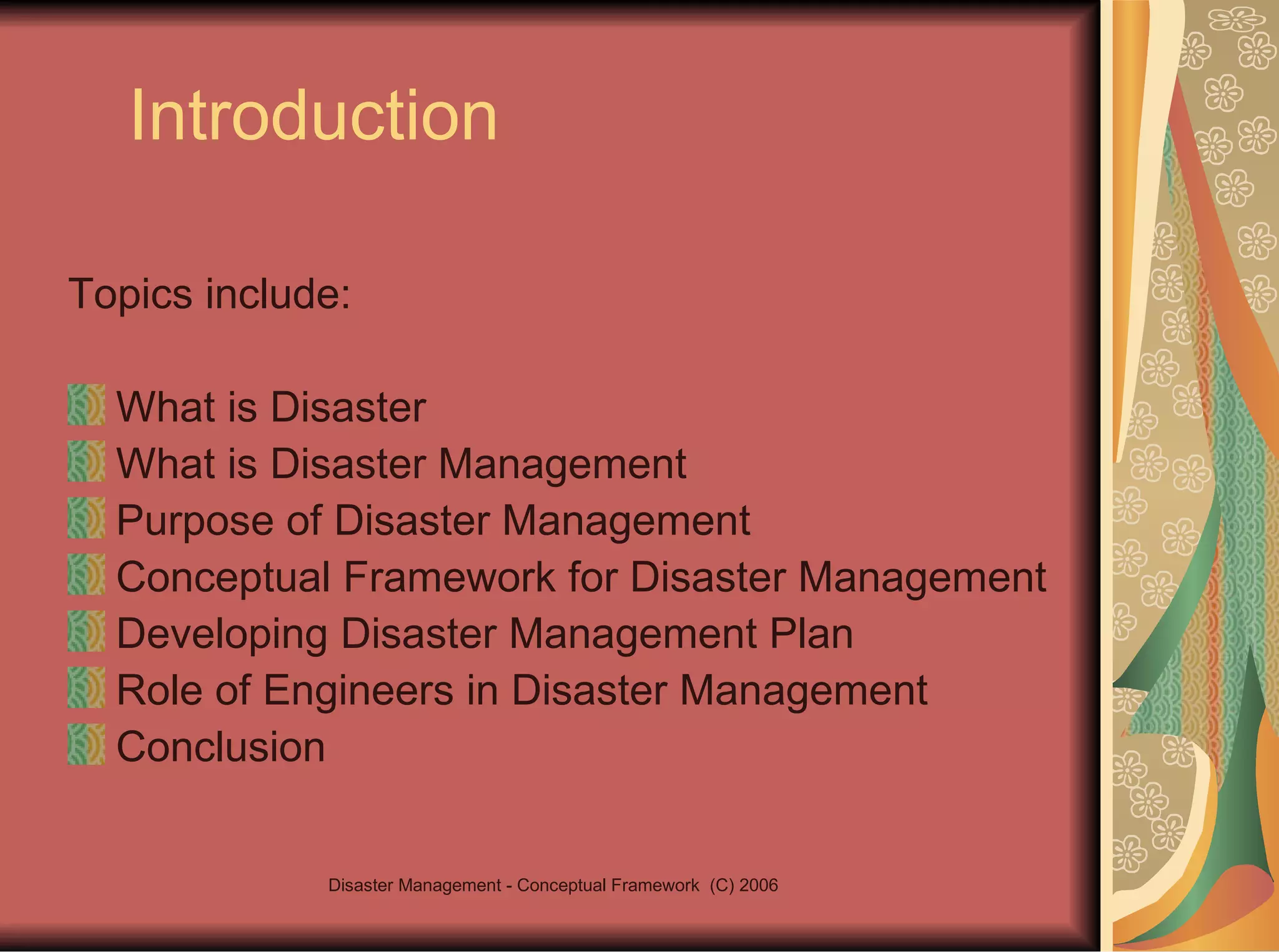 Introduction

Topics include:

What is Disaster
What is Disaster Management
Purpose of Disaster Management
Conceptual Framework for Disaster Management
Developing Disaster Management Plan
Role of Engineers in Disaster Management
Conclusion

Disaster Management - Conceptual Framework (C) 2006